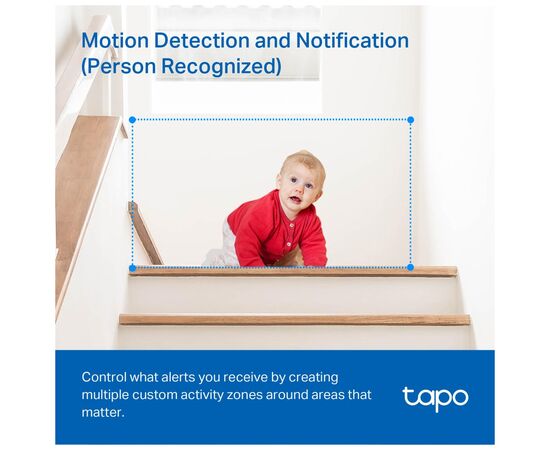 Motion Detection and Notification
(Person Recognized)

Control what alerts you receive by creating multiple custom activity zones around areas that matter.

tapo